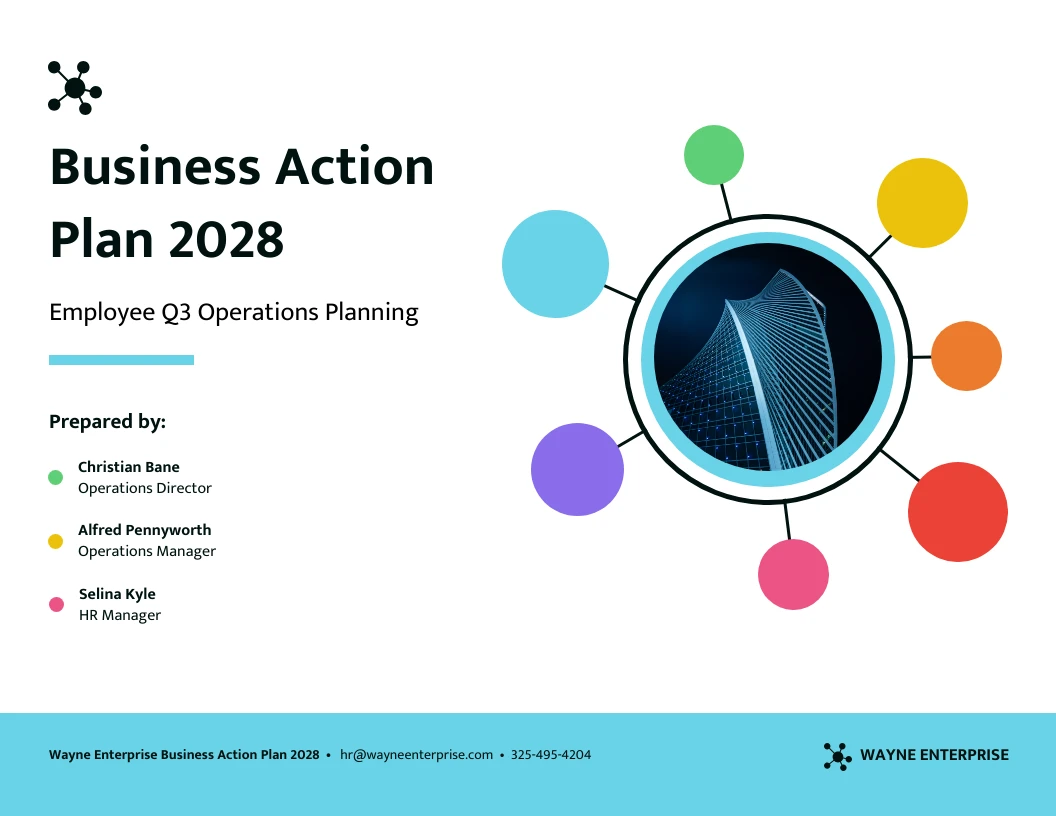 Business Action Plan 2028

Employee Q3 Operations Planning

Prepared by:

Christian Bane
Operations Director

Alfred Pennyworth
Operations Manager

Selina Kyle
HR Manager

Wayne Enterprise Business Action Plan 2028 • hr@wayneenterprise.com • 325-495-4204

WAYNE ENTERPRISE